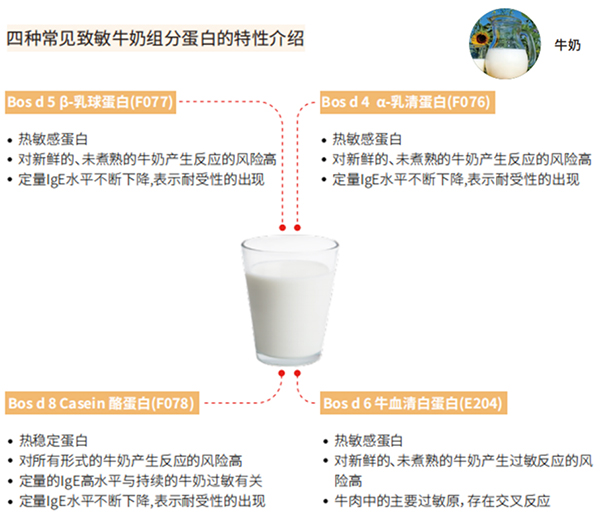 四种常见致敏牛奶组分蛋白的特性介绍

牛奶

Bos d 5 β-乳球蛋白(F077)

• 热敏感蛋白
• 对新鲜的、未煮熟的牛奶产生反应的风险高
• 定量IgE水平不断下降,表示耐受性的出现

Bos d 4 α-乳清蛋白(F076)

• 热敏感蛋白
• 对新鲜的、未煮熟的牛奶产生反应的风险高
• 定量IgE水平不断下降,表示耐受性的出现

Bos d 8 Casein 酪蛋白(F078)

• 热稳定蛋白
• 对所有形式的牛奶产生反应的风险高
• 定量的IgE高水平与持续的牛奶过敏有关
• 定量IgE水平不断下降,表示耐受性的出现

Bos d 6 牛血清白蛋白(E204)

• 热敏感蛋白
• 对新鲜的、未煮熟的牛奶产生过敏反应的风险高
• 牛肉中的主要过敏原,存在交叉反应